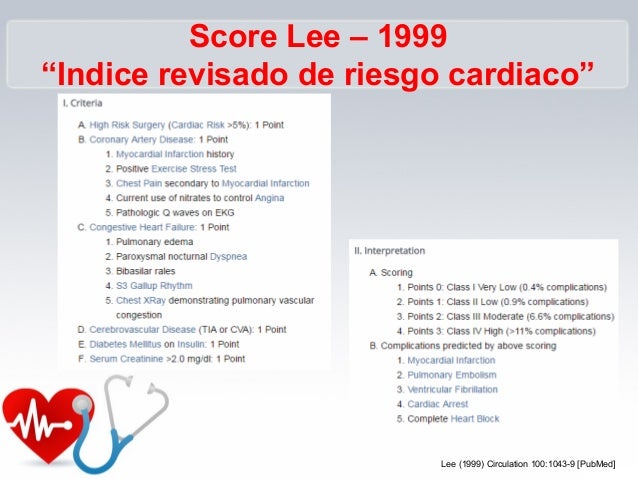 Score Lee – 1999
“Indice revisado de riesgo cardiaco”

I. Criteria

A. High Risk Surgery (Cardiac Risk >5%): 1 Point
B. Coronary Artery Disease: 1 Point
1. Myocardial Infarction history
2. Positive Exercise Stress Test
3. Chest Pain secondary to Myocardial Infarction
4. Current use of nitrates to control Angina
5. Pathologic Q waves on EKG
C. Congestive Heart Failure: 1 Point
1. Pulmonary edema
2. Paroxysmal nocturnal Dyspnea
3. Bibasilar rales
4. S3 Gallup Rhythm
5. Chest XRay demonstrating pulmonary vascular congestion
D. Cerebrovascular Disease (TIA or CVA): 1 Point
E. Diabetes Mellitus on Insulin: 1 Point
F. Serum Creatinine >2.0 mg/dl: 1 Point

II. Interpretation

A. Scoring
1. Points 0: Class I Very Low (0.4% complications)
2. Points 1: Class II Low (0.9% complications)
3. Points 2: Class III Moderate (6.6% complications)
4. Points 3: Class IV High (>11% complications)
B. Complications predicted by above scoring
1. Myocardial Infarction
2. Pulmonary Embolism
3. Ventricular Fibrillation
4. Cardiac Arrest
5. Complete Heart Block

Lee (1999) Circulation 100:1043-9 [PubMed]